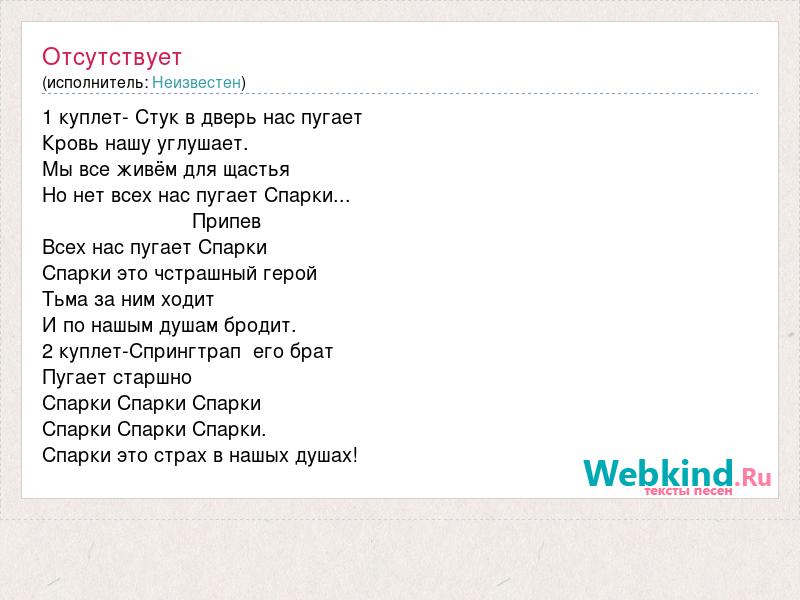 Отсутствует
(исполнитель: Неизвестен)

1 куплет- Стук в дверь нас пугает
Кровь нашу углушает.
Мы все живём для щастья
Но нет всех нас пугает Спарки...
Припев
Всех нас пугает Спарки
Спарки это чстрашный герой
Тьма за ним ходит
И по нашым душам бродит.
2 куплет-Спрингтрап его брат
Пугает старшно
Спарки Спарки Спарки
Спарки Спарки Спарки.
Спарки это страх в нашых душах!

Webkind.Ru
тексты песен